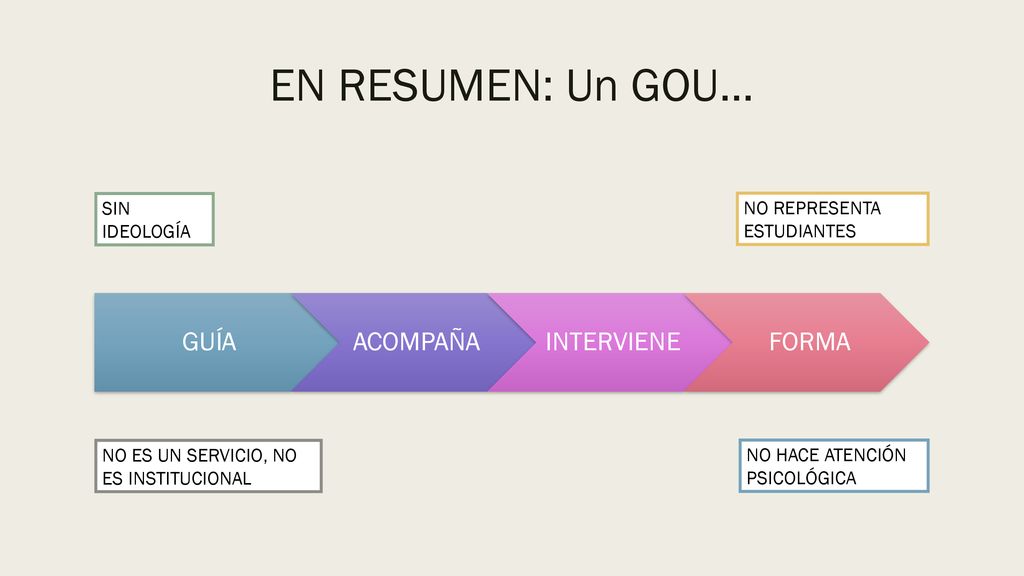 EN RESUMEN: Un GOU…

SIN IDEOLOGÍA

NO REPRESENTA ESTUDIANTES

GUÍA

ACOMPAÑA

INTERVIENE

FORMA

NO ES UN SERVICIO, NO ES INSTITUCIONAL

NO HACE ATENCIÓN PSICOLÓGICA